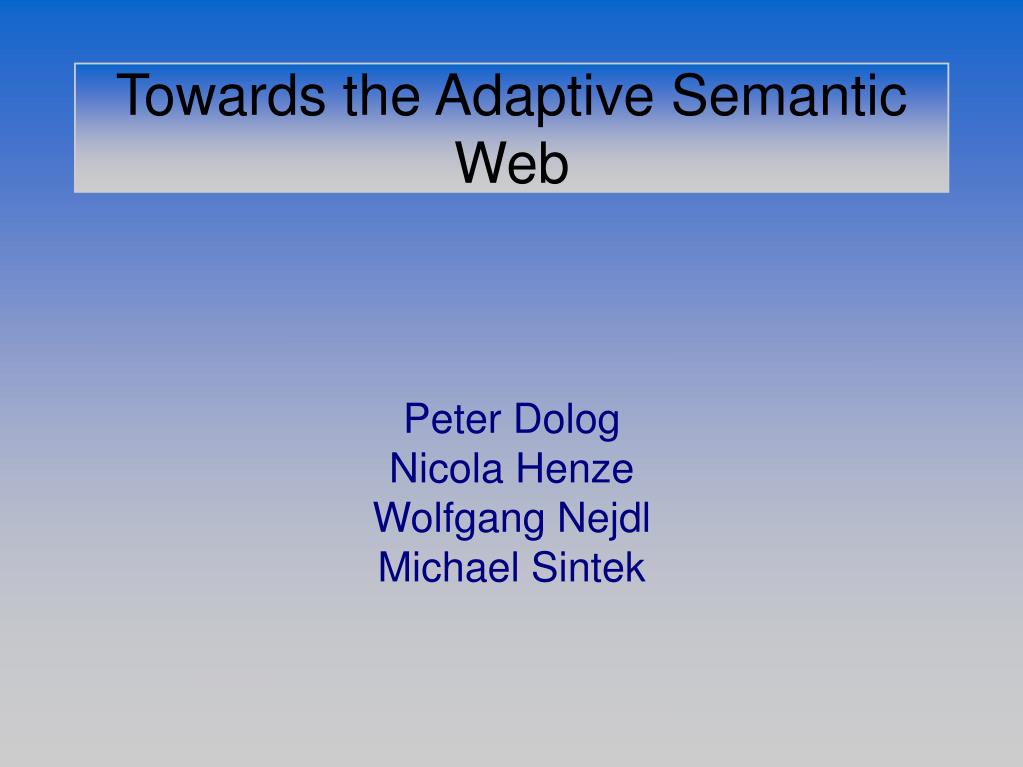 Towards the Adaptive Semantic Web

Peter Dolog
Nicola Henze
Wolfgang Nejdl
Michael Sintek